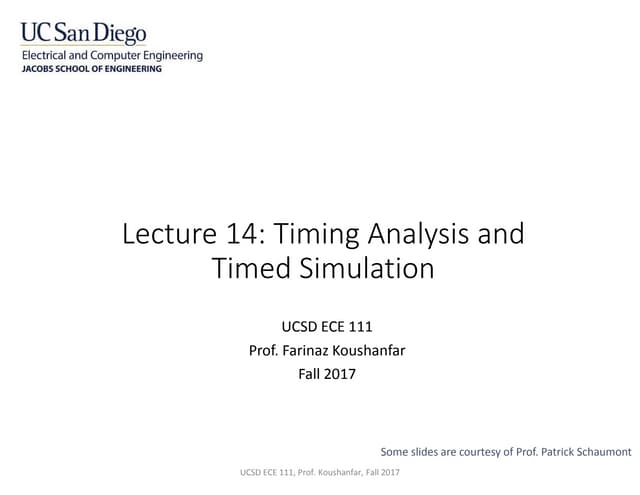 UC San Diego
Electrical and Computer Engineering
JACOBS SCHOOL OF ENGINEERING

Lecture 14: Timing Analysis and Timed Simulation

UCSD ECE 111
Prof. Farinaz Koushanfar
Fall 2017

Some slides are courtesy of Prof. Patrick Schaumont

UCSD ECE 111, Prof. Koushanfar, Fall 2017